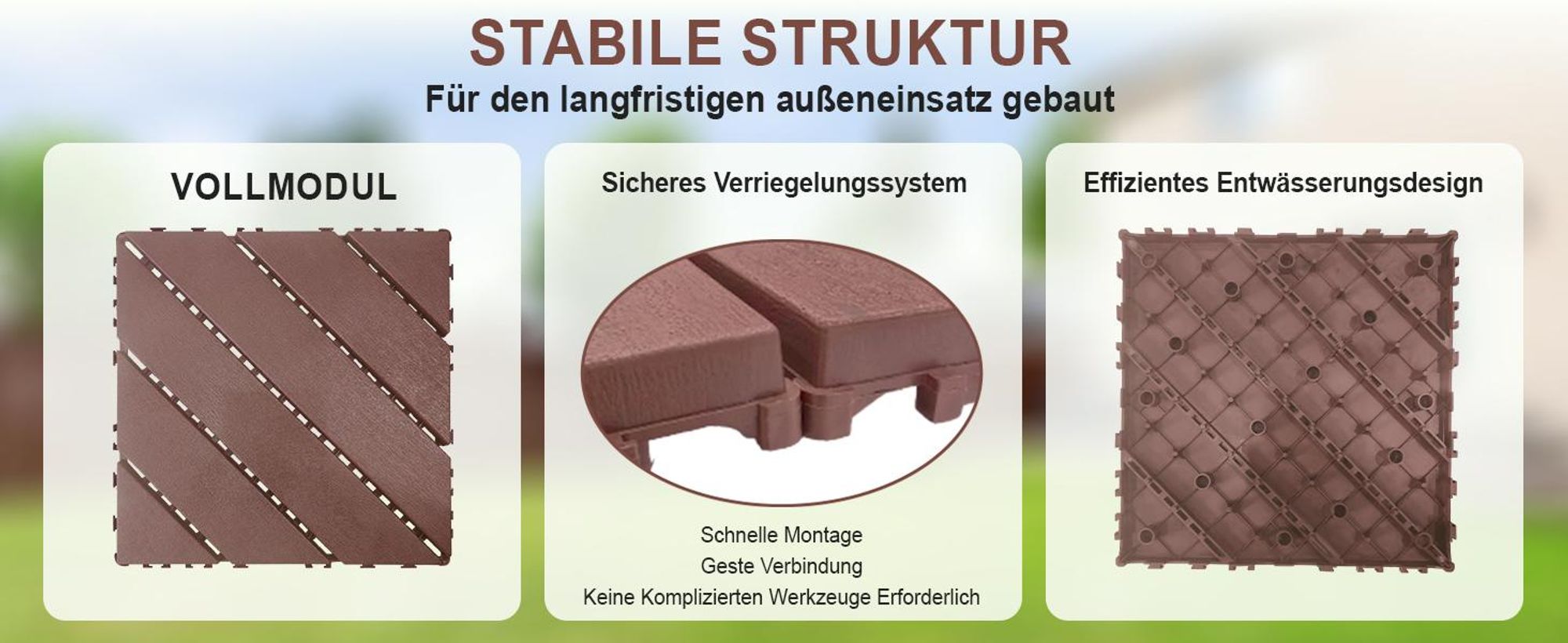 STABILE STRUKTUR

Für den langfristigen außeneinsatz gebaut

VOLLMODUL

Sicheres Verriegelungssystem

Schnelle Montage
Geste Verbindung
Keine Komplizierten Werkzeuge Erforderlich

Effizientes Entwässerungsdesign